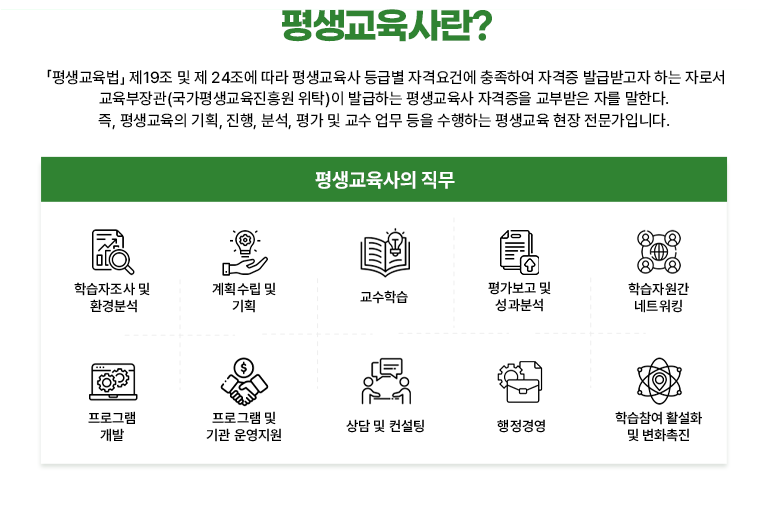 평생교육사란?

「평생교육법」 제19조 및 제 24조에 따라 평생교육사 등급별 자격요건에 충족하여 자격증 발급받고자 하는 자로서 교육부장관(국가평생교육진흥원 위탁)이 발급하는 평생교육사 자격증을 교부받은 자를 말한다. 즉, 평생교육의 기획, 진행, 분석, 평가 및 교수 업무 등을 수행하는 평생교육 현장 전문가입니다.

평생교육사의 직무

학습자조사 및 환경분석

계획수립 및 기획

교수학습

평가보고 및 성과분석

학습자원간 네트워킹

프로그램 개발

프로그램 및 기관 운영지원

상담 및 컨설팅

행정경영

학습참여 활설화 및 변화촉진